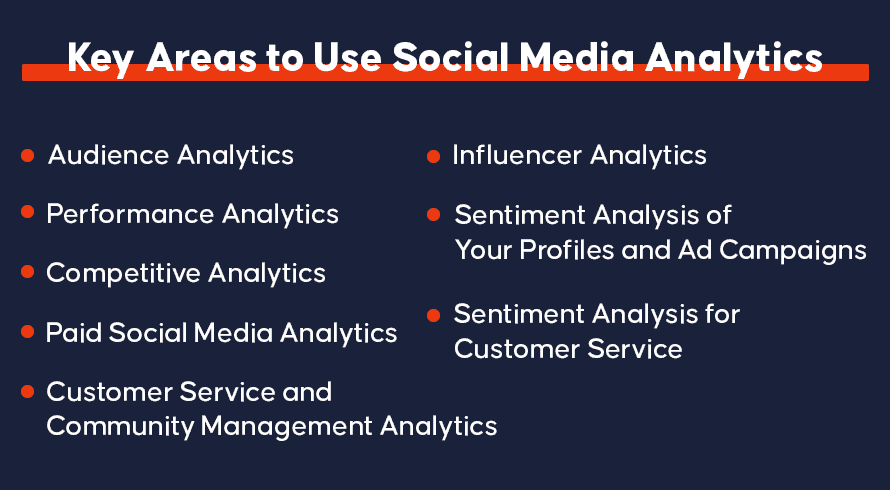 Key Areas to Use Social Media Analytics

- Audience Analytics
- Performance Analytics
- Competitive Analytics
- Paid Social Media Analytics
- Customer Service and Community Management Analytics

- Influencer Analytics
- Sentiment Analysis of Your Profiles and Ad Campaigns
- Sentiment Analysis for Customer Service